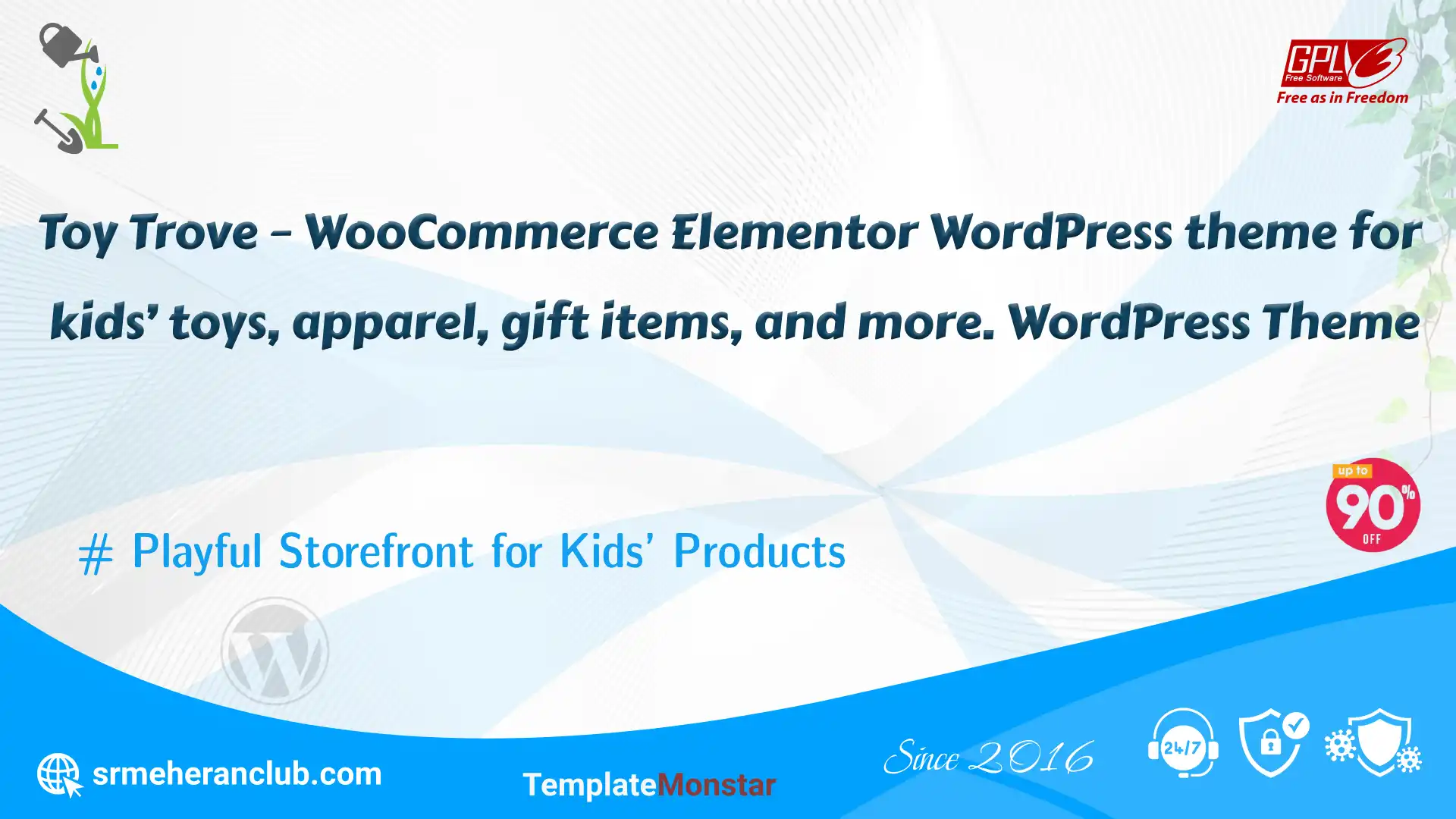 GPLv3 Free Software
Free as in Freedom

Toy Trove – WooCommerce Elementor WordPress theme for kids' toys, apparel, gift items, and more. WordPress Theme

up to 90% OFF

# Playful Storefront for Kids' Products

srmeheranclub.com

TemplateMonstar

Since 2016

24/7